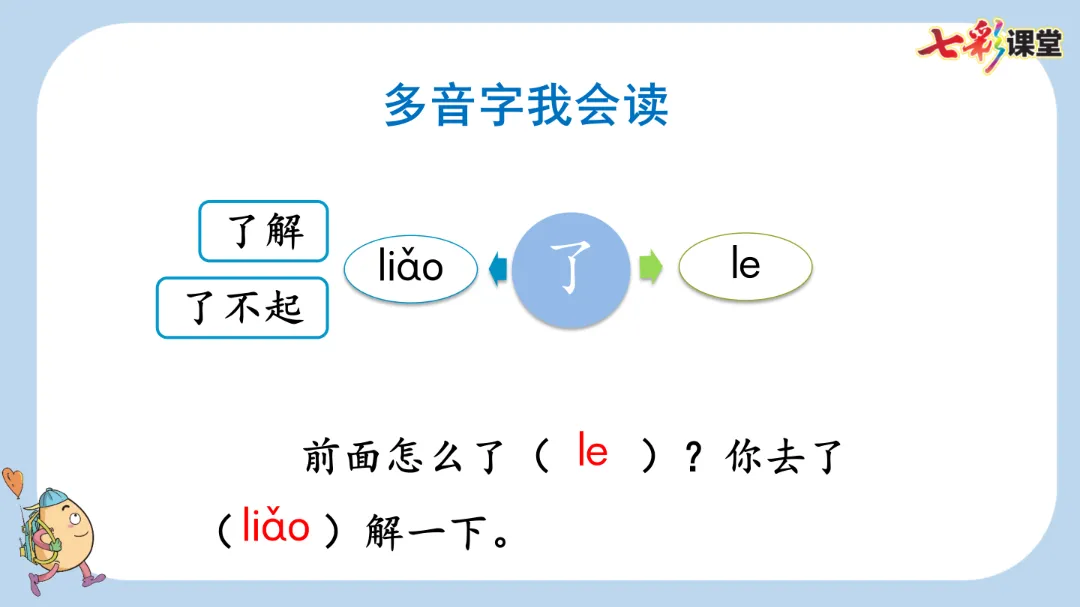 七彩课堂

多音字我会读

了解

了不起

liǎo

了

le

前面怎么了（ le ）？你去了（ liǎo ）解一下。